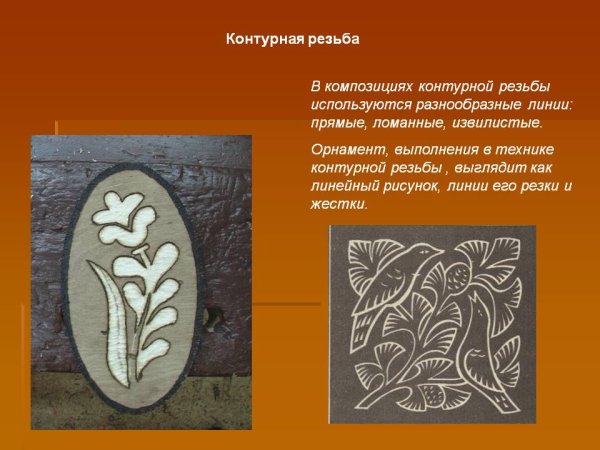 Контурная резьба

В композициях контурной резьбы используются разнообразные линии: прямые, ломанные, извилистые.

Орнамент, выполнения в технике контурной резьбы , выглядит как линейный рисунок, линии его резки и жестки.